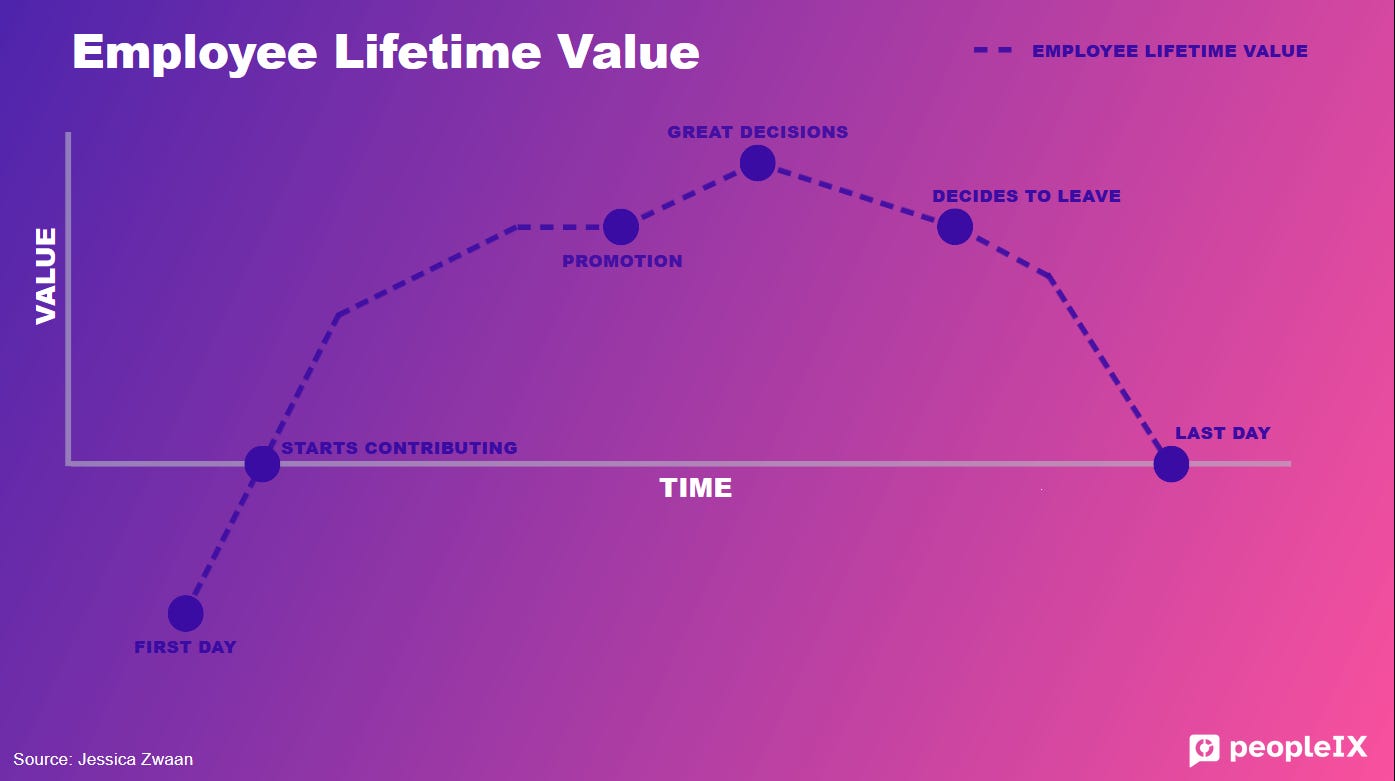 Employee Lifetime Value

EMPLOYEE LIFETIME VALUE

VALUE

GREAT DECISIONS

DECIDES TO LEAVE

PROMOTION

STARTS CONTRIBUTING

LAST DAY

TIME

FIRST DAY

Source: Jessica Zwaan

peopleIX